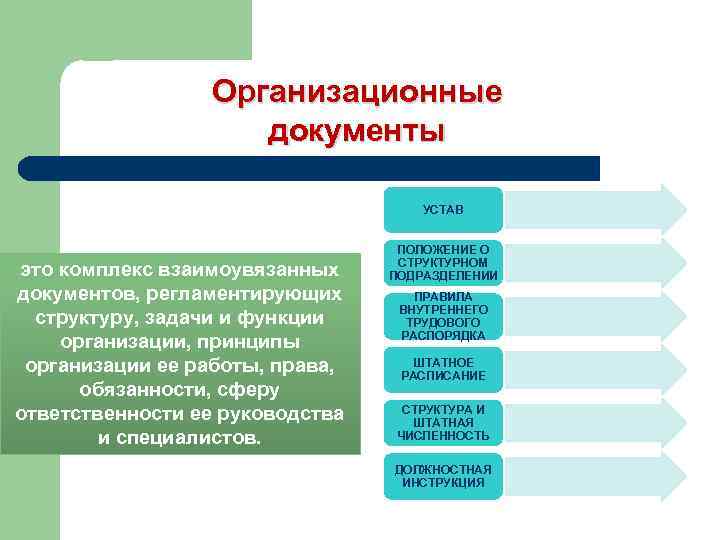 Организационные документы

это комплекс взаимоувязанных документов, регламентирующих структуру, задачи и функции организации, принципы организации ее работы, права, обязанности, сферу ответственности ее руководства и специалистов.

УСТАВ

ПОЛОЖЕНИЕ О СТРУКТУРНОМ ПОДРАЗДЕЛЕНИИ

ПРАВИЛА ВНУТРЕННЕГО ТРУДОВОГО РАСПОРЯДКА

ШТАТНОЕ РАСПИСАНИЕ

СТРУКТУРА И ШТАТНАЯ ЧИСЛЕННОСТЬ

ДОЛЖНОСТНАЯ ИНСТРУКЦИЯ